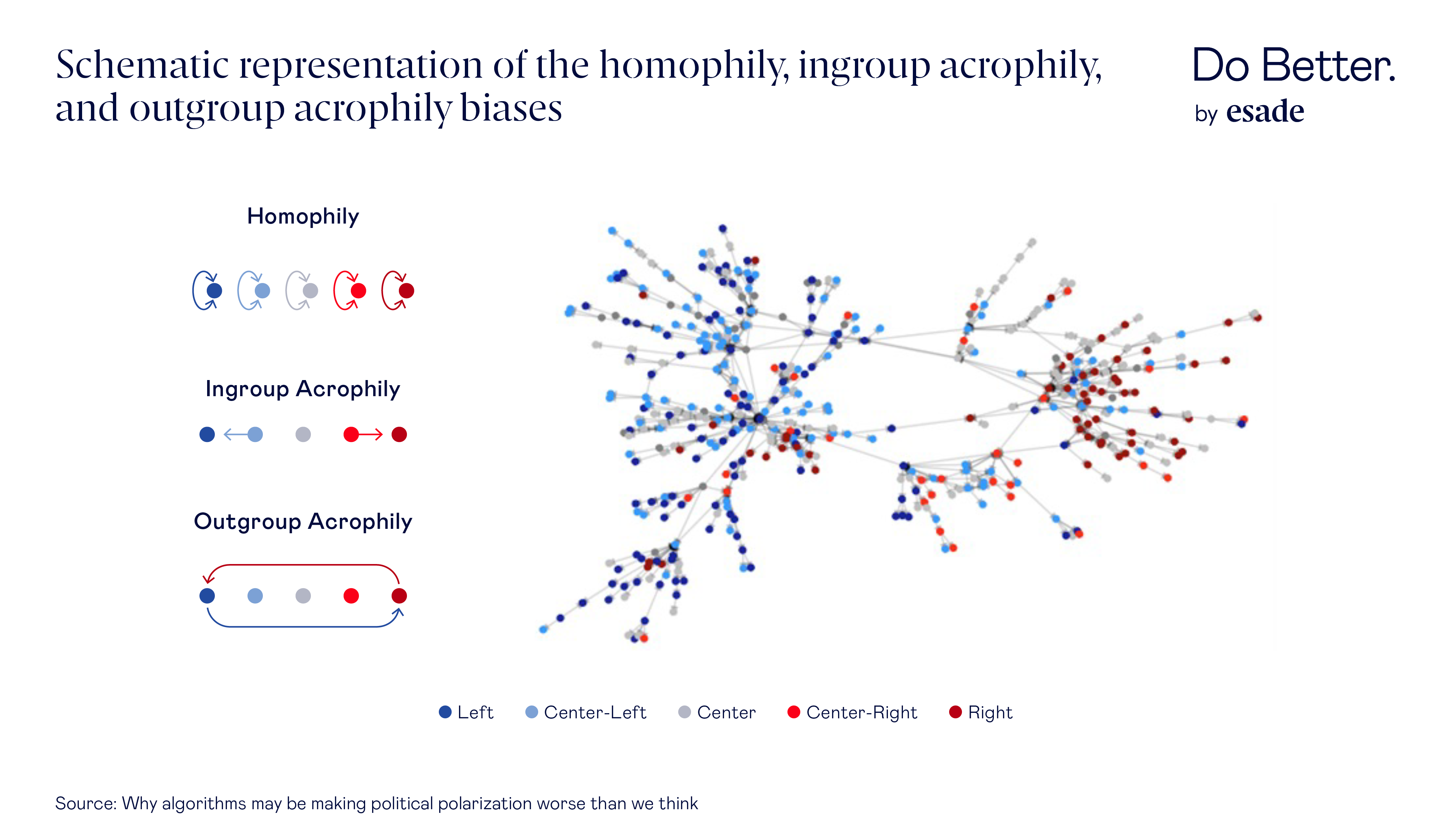 Schematic representation of the homophily, ingroup acrophily, and outgroup acrophily biases

Do Better.
by esade

Homophily

Ingroup Acrophily

Outgroup Acrophily

Left Center-Left Center Center-Right Right

Source: Why algorithms may be making political polarization worse than we think